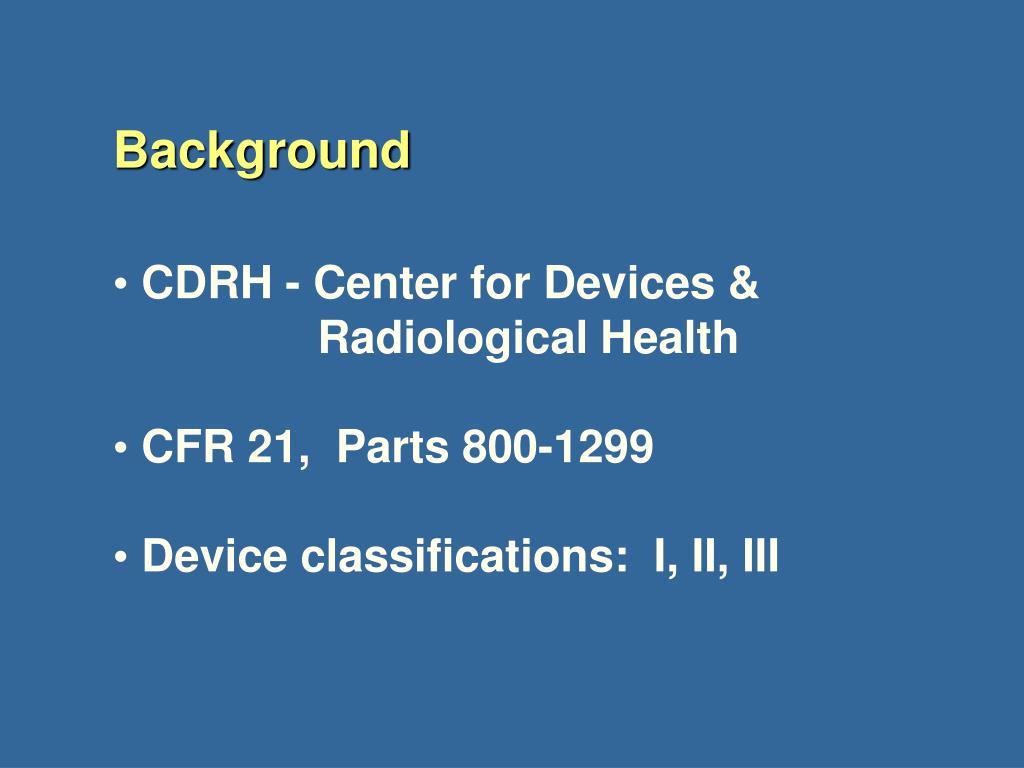 Background

• CDRH - Center for Devices & Radiological Health

• CFR 21, Parts 800-1299

• Device classifications: I, II, III